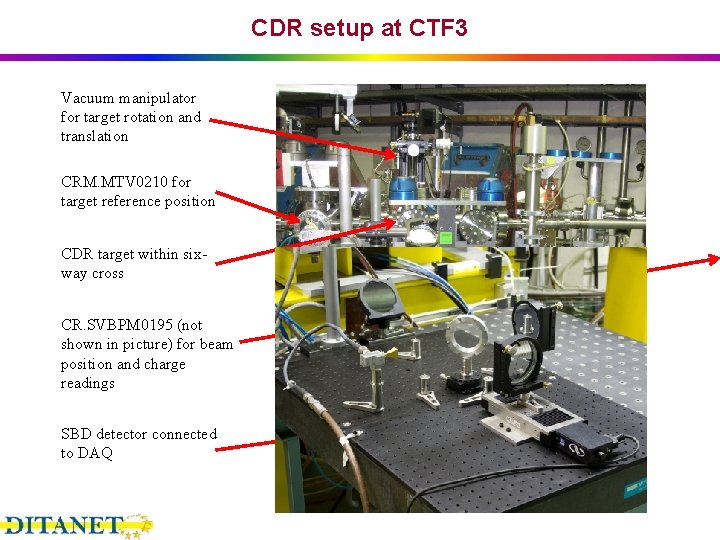 CDR setup at CTF3

Vacuum manipulator for target rotation and translation

CRM.MTV0210 for target reference position

CDR target within six-way cross

CR.SVBPM0195 (not shown in picture) for beam position and charge readings

SBD detector connected to DAQ

DITANET